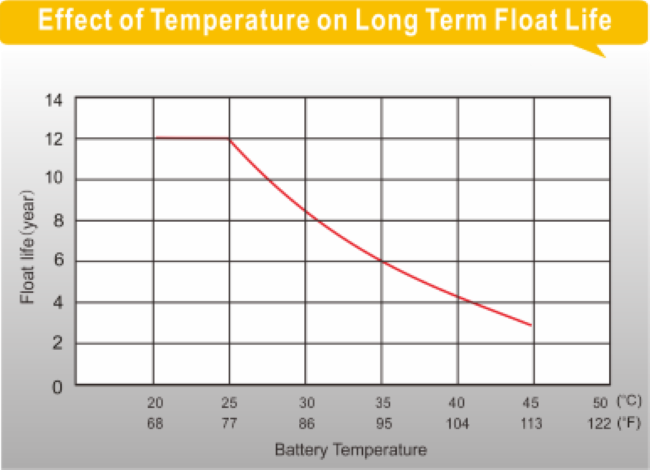 Effect of Temperature on Long Term Float Life

Float life (year)

14
12
10
8
6
4
2
0

20 25 30 35 40 45 50 (°C)
68 77 86 95 104 113 122 (°F)

Battery Temperature